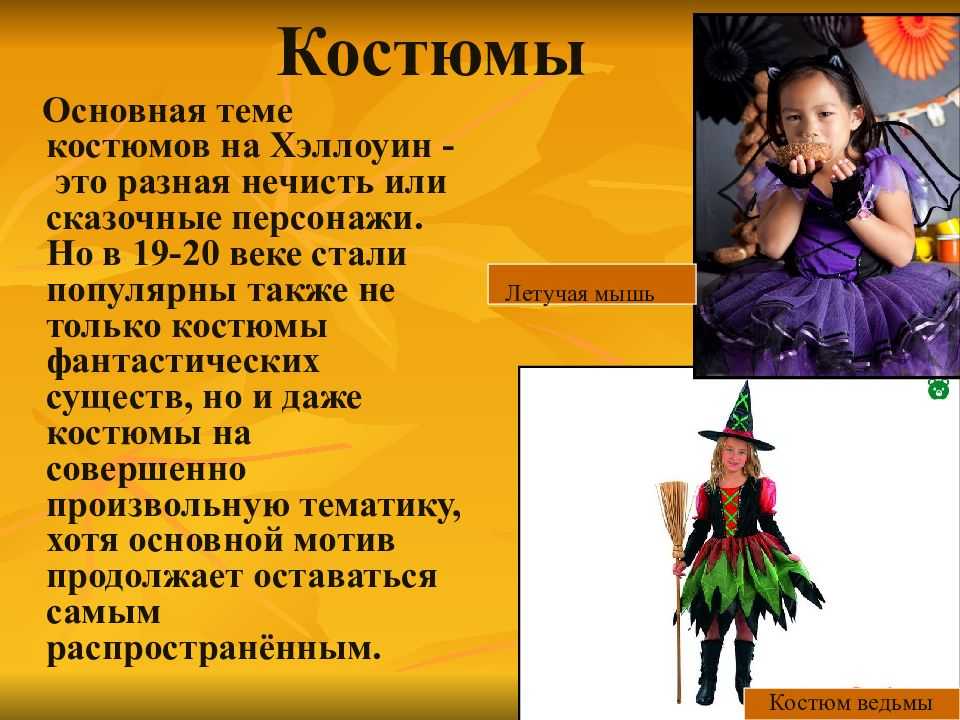 Костюмы

Основная теме костюмов на Хэллоуин - это разная нечисть или сказочные персонажи. Но в 19-20 веке стали популярны также не только костюмы фантастических существ, но и даже костюмы на совершенно произвольную тематику, хотя основной мотив продолжает оставаться самым распространённым.

Летучая мышь

Костюм ведьмы